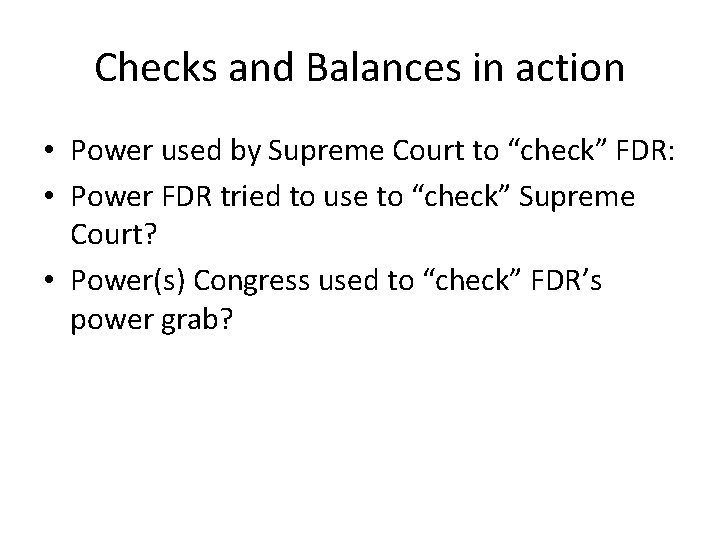 Checks and Balances in action

• Power used by Supreme Court to “check” FDR:
• Power FDR tried to use to “check” Supreme Court?
• Power(s) Congress used to “check” FDR’s power grab?